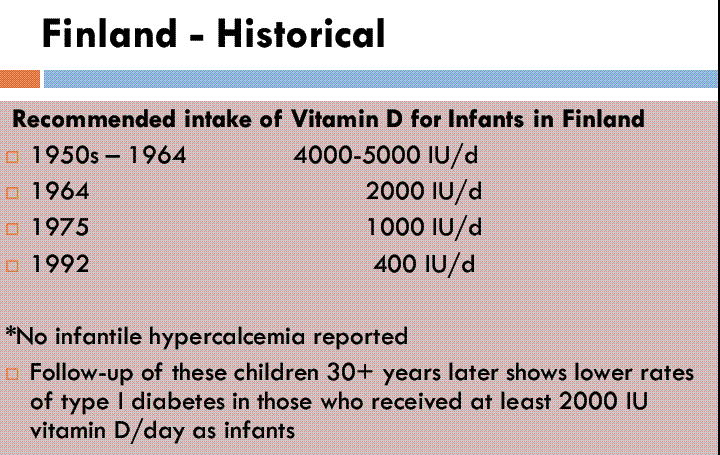 Finland - Historical

Recommended intake of Vitamin D for Infants in Finland

1950s – 1964 4000-5000 IU/d
1964 2000 IU/d
1975 1000 IU/d
1992 400 IU/d

*No infantile hypercalcemia reported

Follow-up of these children 30+ years later shows lower rates of type I diabetes in those who received at least 2000 IU vitamin D/day as infants